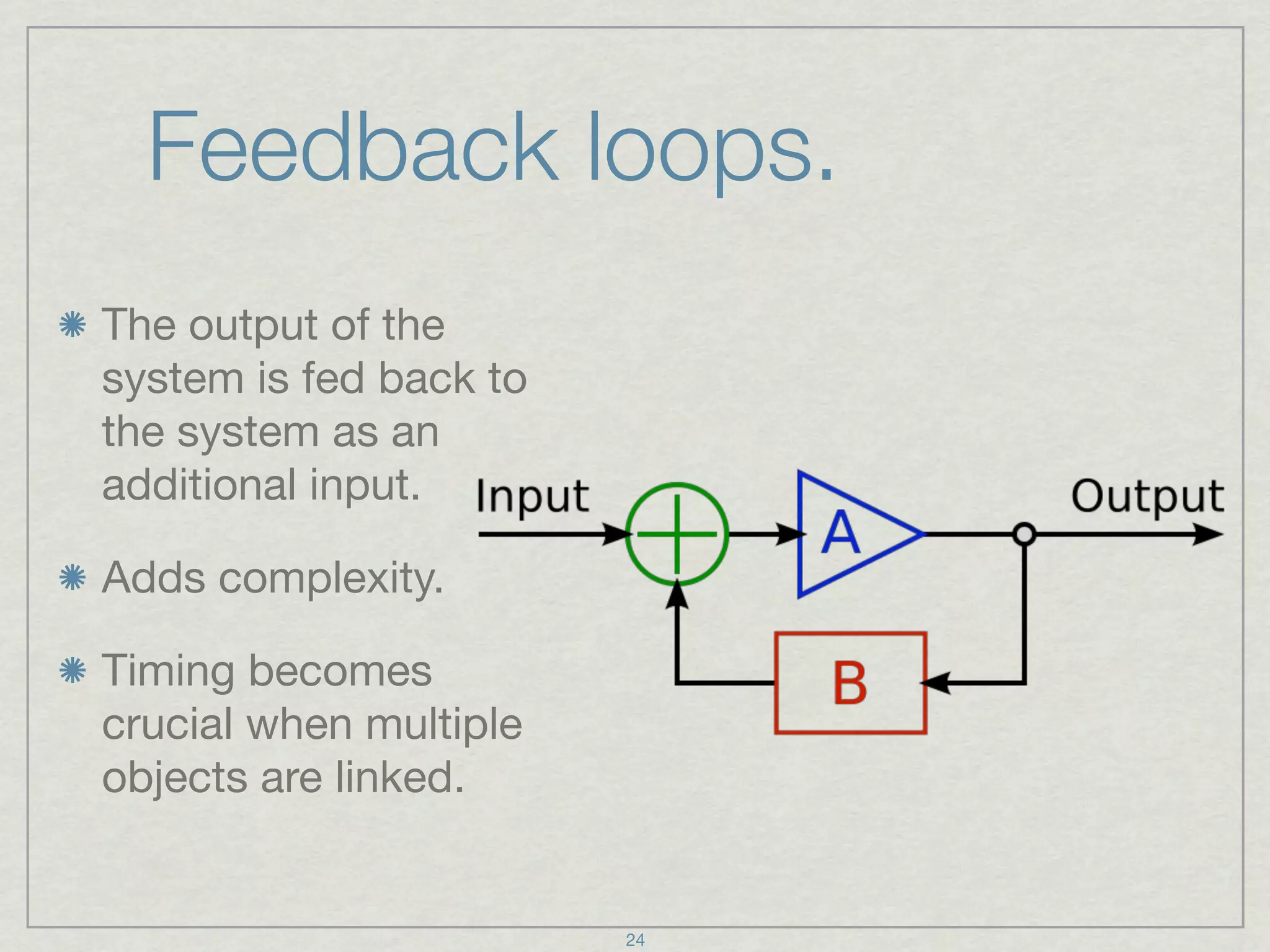 Feedback loops.

The output of the system is fed back to the system as an additional input.

Adds complexity.

Timing becomes crucial when multiple objects are linked.

Input

A

Output

B

24